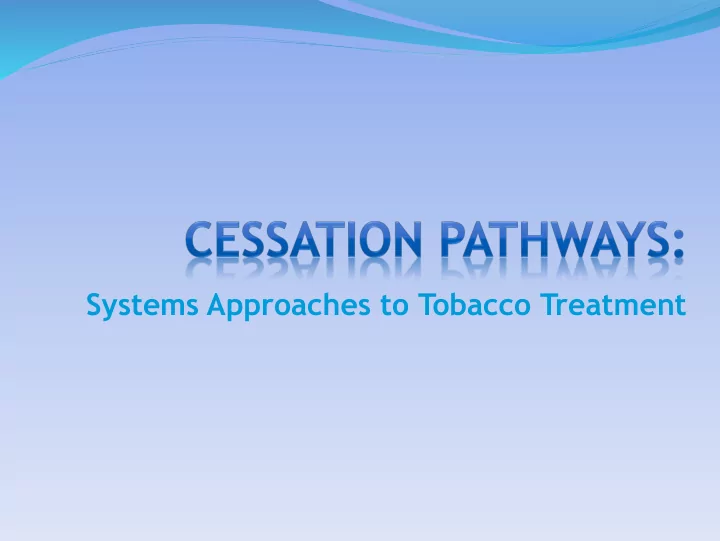 CESSATION PATHWAYS:

Systems Approaches to Tobacco Treatment